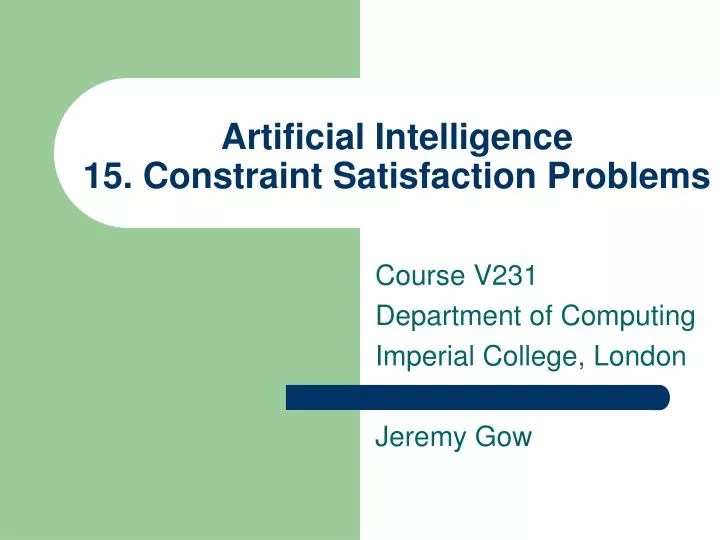 Artificial Intelligence
15. Constraint Satisfaction Problems

Course V231
Department of Computing
Imperial College, London

Jeremy Gow